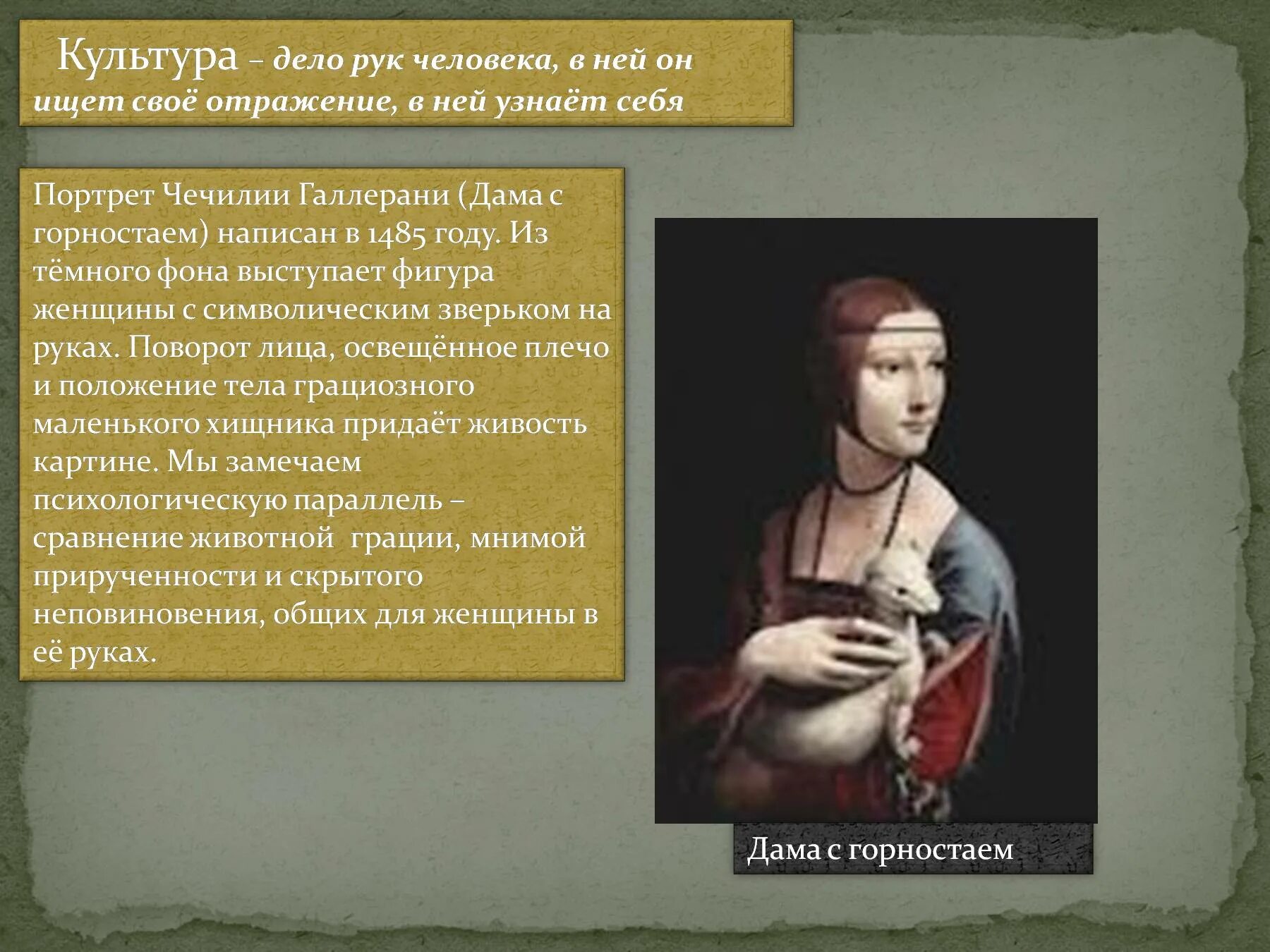 Культура – дело рук человека, в ней он ищет своё отражение, в ней узнаёт себя

Портрет Чечилии Галлерани (Дама с горностаем) написан в 1485 году. Из тёмного фона выступает фигура женщины с символическим зверьком на руках. Поворот лица, освещённое плечо и положение тела грациозного маленького хищника придаёт живость картине. Мы замечаем психологическую параллель – сравнение животной грации, мнимой прирученности и скрытого неповиновения, общих для женщины в её руках.

Дама с горностаем